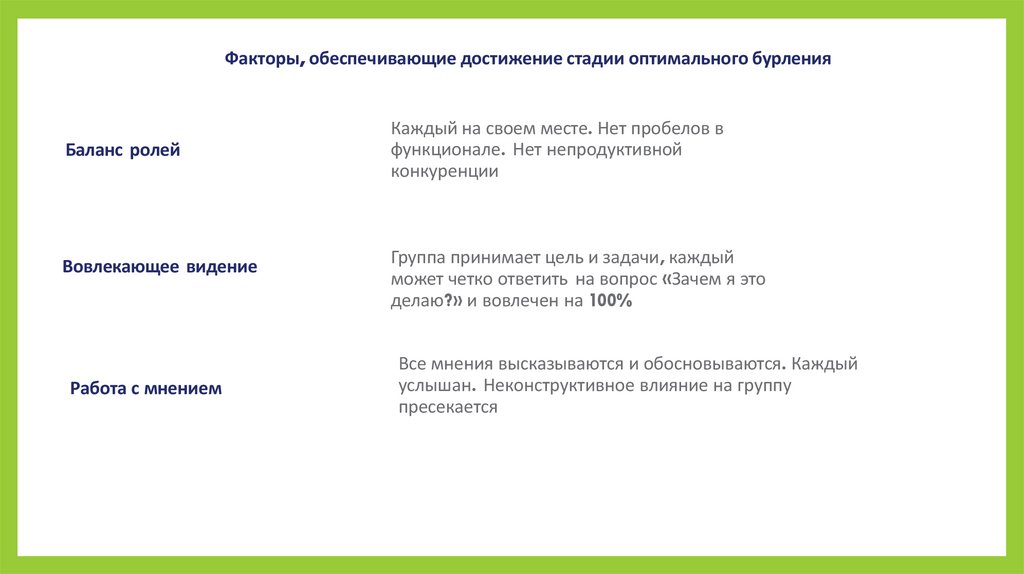 Факторы, обеспечивающие достижение стадии оптимального бурления

Баланс ролей

Каждый на своем месте. Нет пробелов в функционале. Нет непродуктивной конкуренции

Вовлекающее видение

Группа принимает цель и задачи, каждый может четко ответить на вопрос «Зачем я это делаю?» и вовлечен на 100%

Работа с мнением

Все мнения высказываются и обосновываются. Каждый услышан. Неконструктивное влияние на группу пресекается